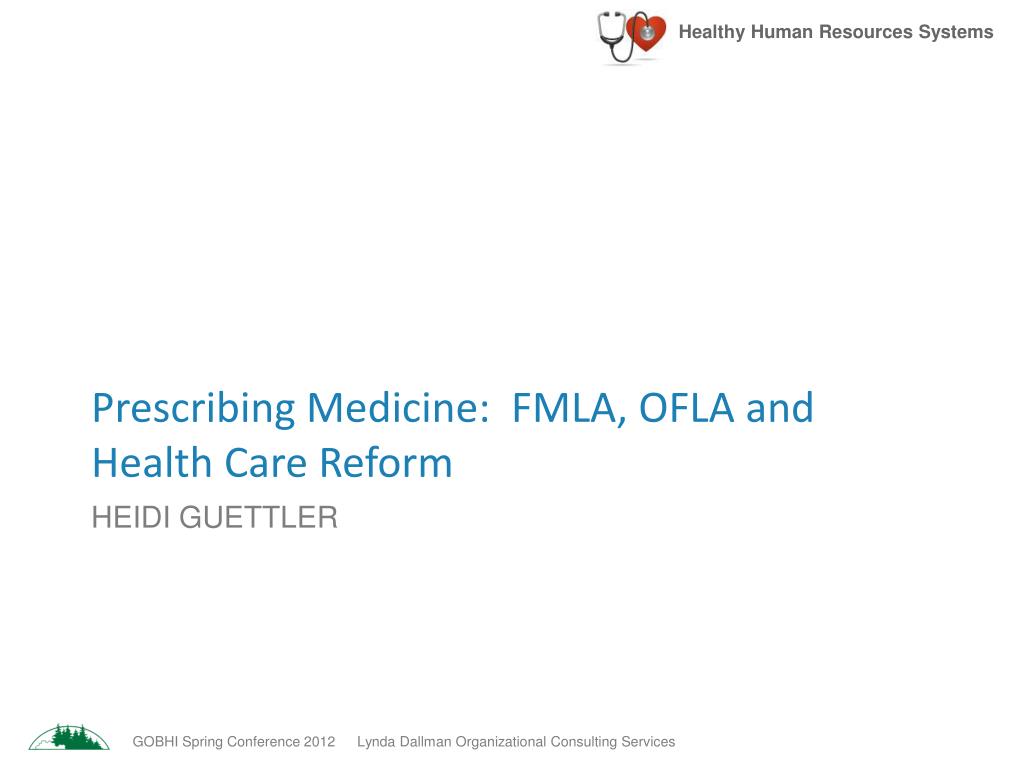 Healthy Human Resources Systems

Prescribing Medicine: FMLA, OFLA and Health Care Reform

HEIDI GUETTLER

GOBHI Spring Conference 2012 Lynda Dallman Organizational Consulting Services